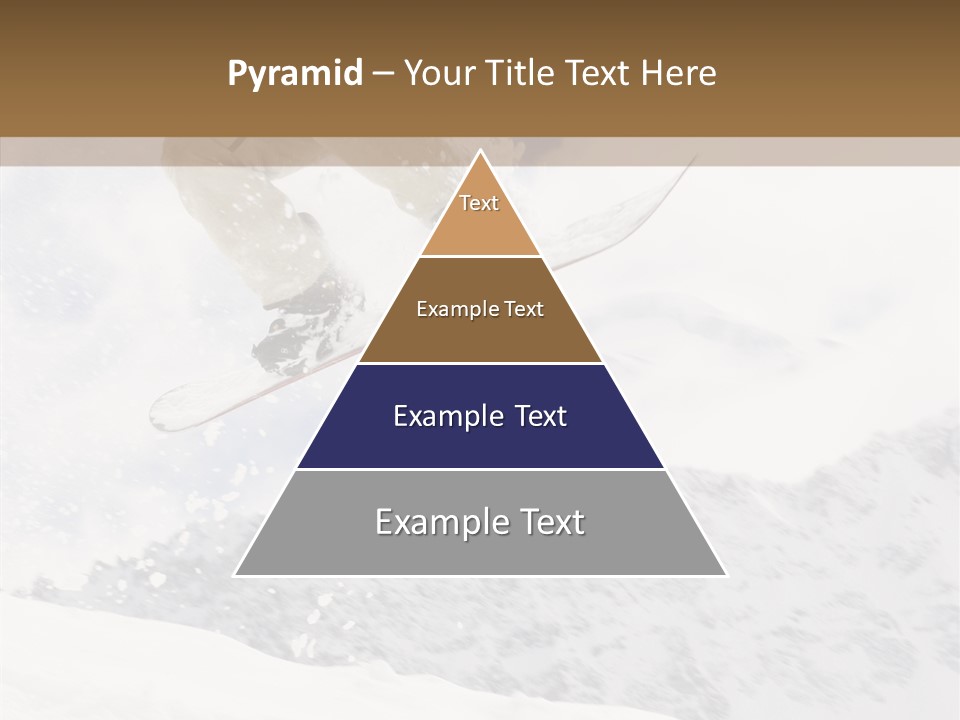 Pyramid – Your Title Text Here

Text

Example Text

Example Text

Example Text